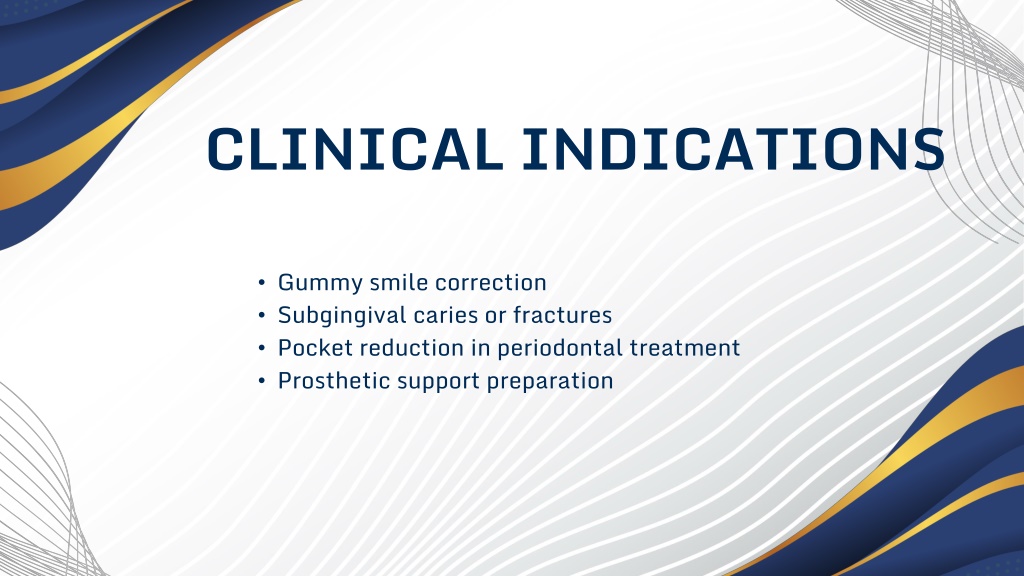 CLINICAL INDICATIONS

• Gummy smile correction
• Subgingival caries or fractures
• Pocket reduction in periodontal treatment
• Prosthetic support preparation